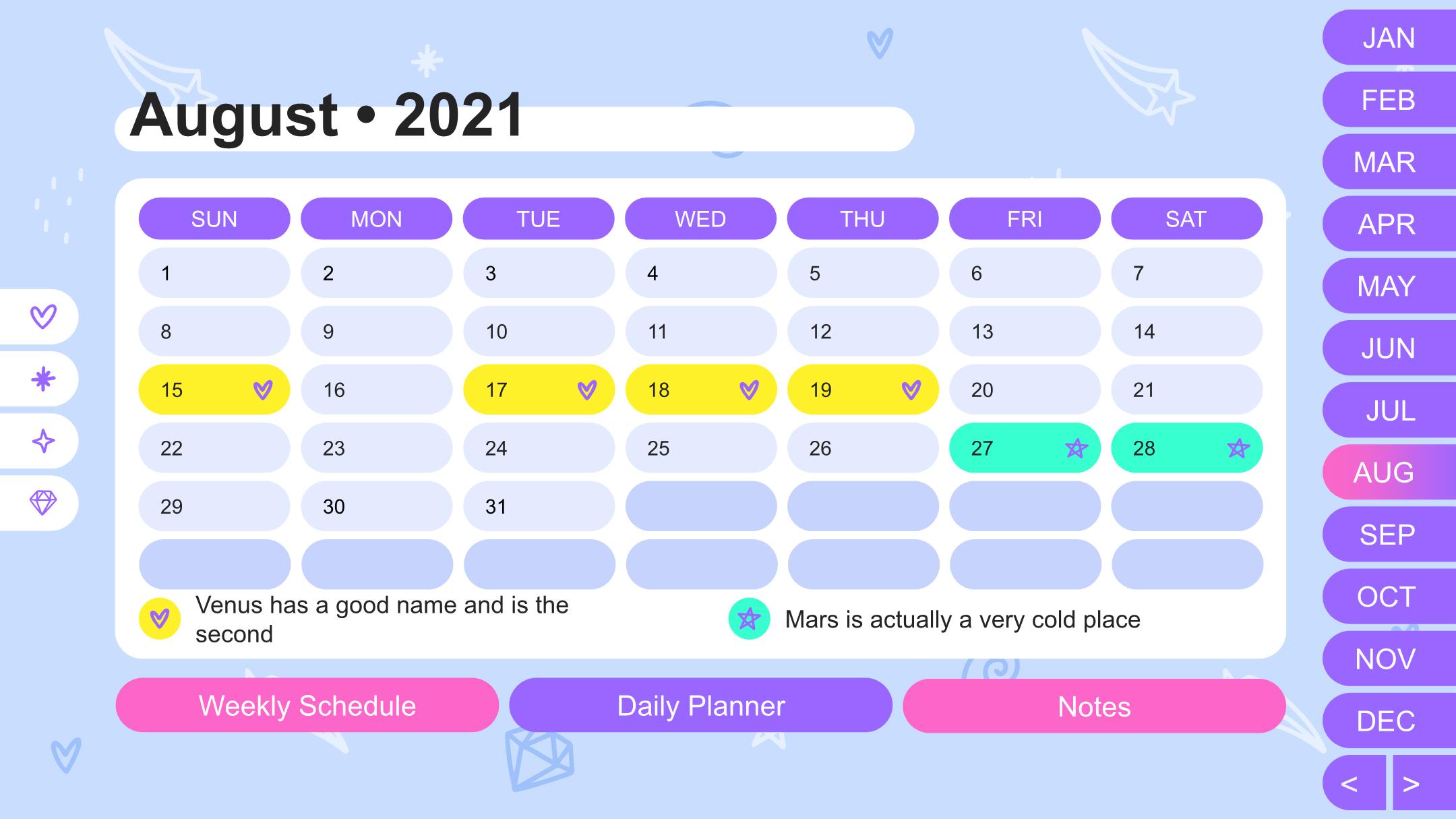 August • 2021

| SUN | MON | TUE | WED | THU | FRI | SAT |
|---|---|---|---|---|---|---|
| 1 | 2 | 3 | 4 | 5 | 6 | 7 |
| 8 | 9 | 10 | 11 | 12 | 13 | 14 |
| 15 | 16 | 17 | 18 | 19 | 20 | 21 |
| 22 | 23 | 24 | 25 | 26 | 27 | 28 |
| 29 | 30 | 31 | | | | |
| | | | | | | |

Venus has a good name and is the second

Mars is actually a very cold place

Weekly Schedule
Daily Planner
Notes

JAN
FEB
MAR
APR
MAY
JUN
JUL
AUG
SEP
OCT
NOV
DEC
<
>